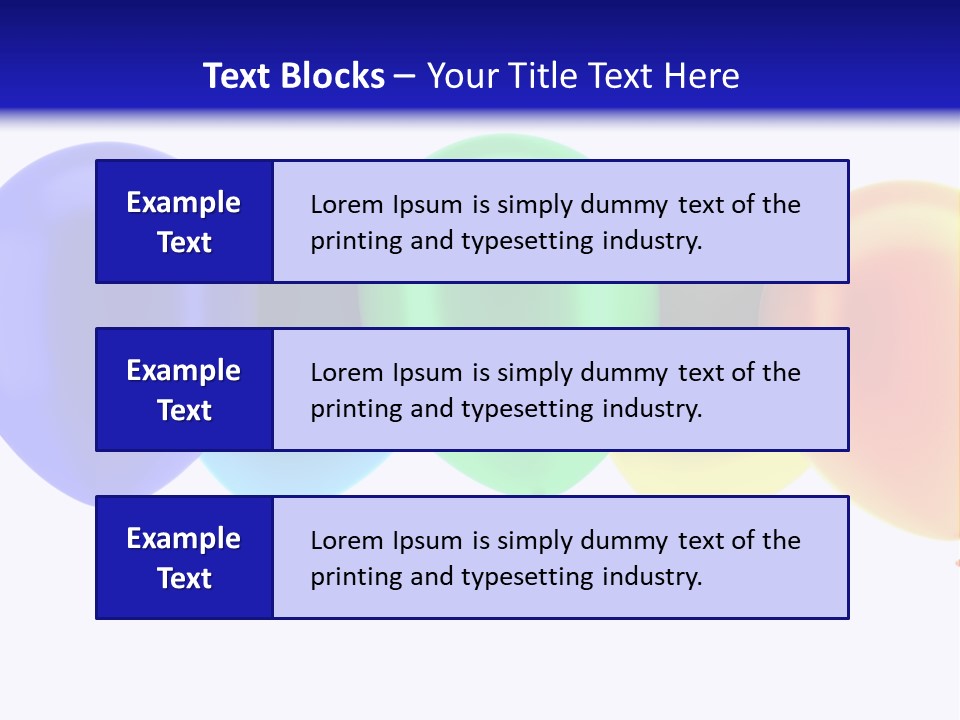 Text Blocks – Your Title Text Here

Example Text

Lorem Ipsum is simply dummy text of the printing and typesetting industry.

Example Text

Lorem Ipsum is simply dummy text of the printing and typesetting industry.

Example Text

Lorem Ipsum is simply dummy text of the printing and typesetting industry.